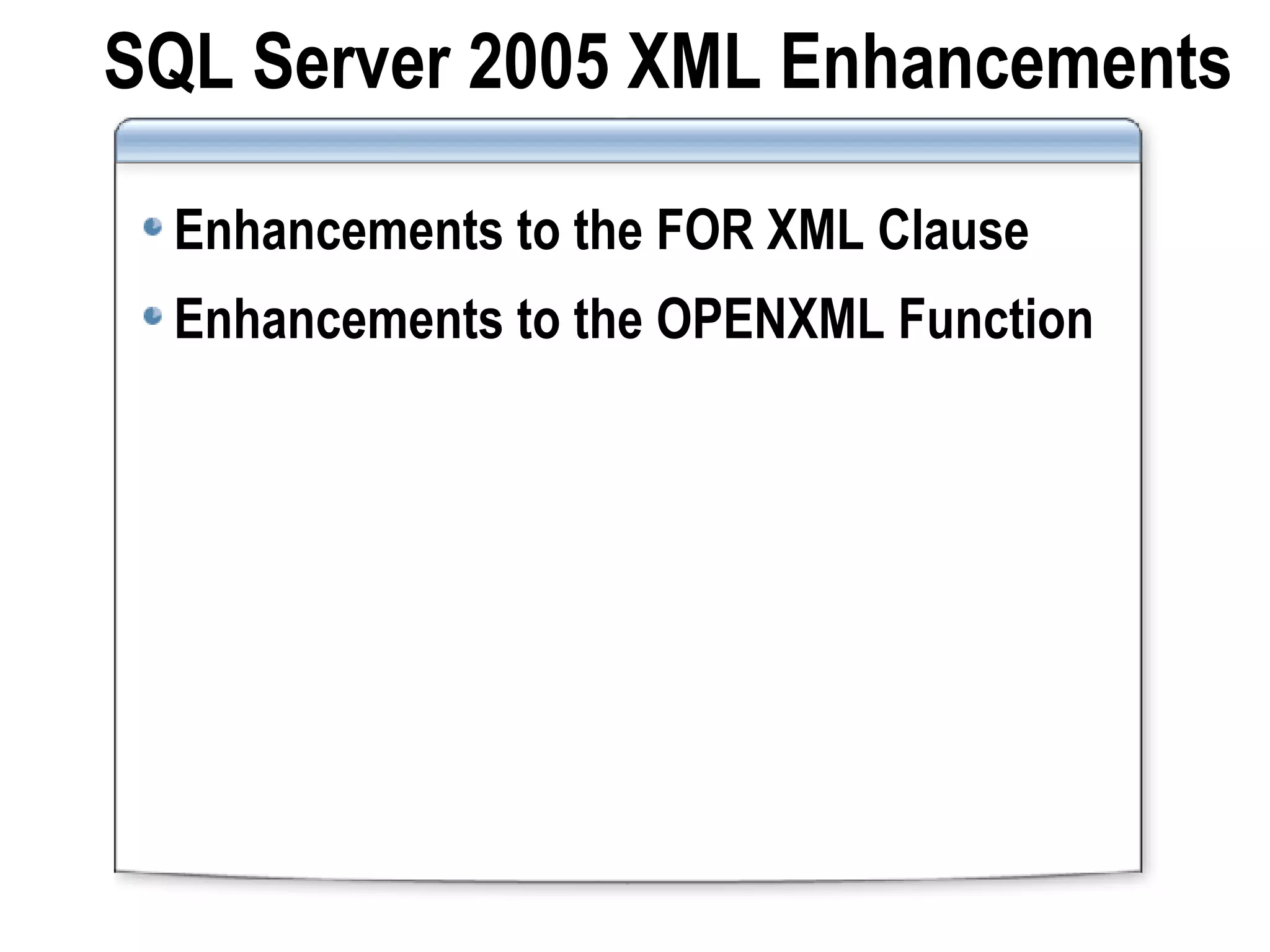 SQL Server 2005 XML Enhancements

Enhancements to the FOR XML Clause

Enhancements to the OPENXML Function